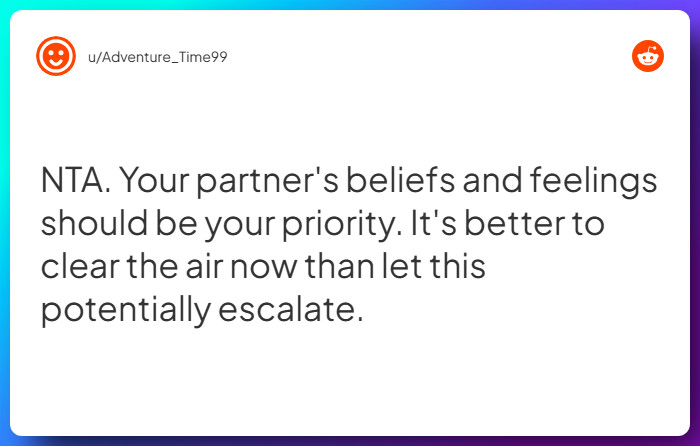 u/Adventure_Time99

NTA. Your partner's beliefs and feelings should be your priority. It's better to clear the air now than let this potentially escalate.